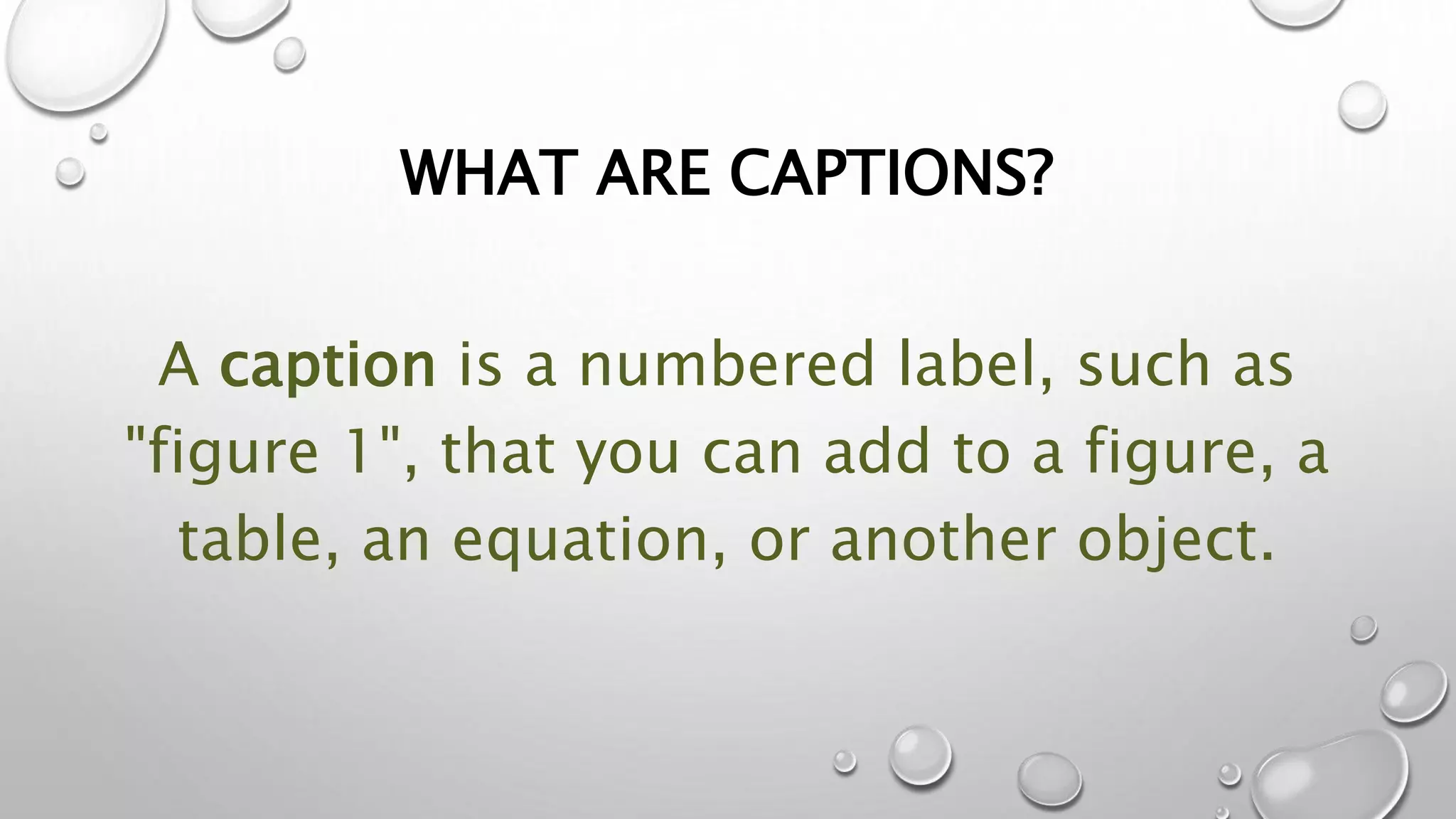 WHAT ARE CAPTIONS?

A caption is a numbered label, such as "figure 1", that you can add to a figure, a table, an equation, or another object.